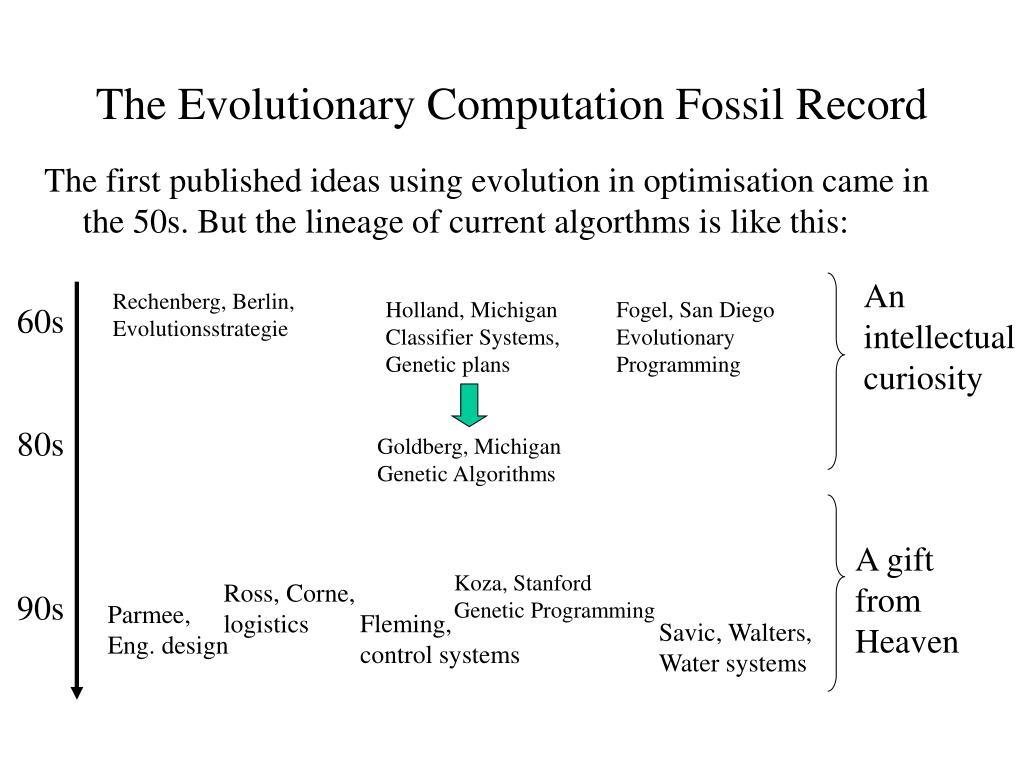 The Evolutionary Computation Fossil Record

The first published ideas using evolution in optimisation came in the 50s. But the lineage of current algorthms is like this:

60s

Rechenberg, Berlin, Evolutionsstrategie

Holland, Michigan Classifier Systems, Genetic plans

Fogel, San Diego Evolutionary Programming

An intellectual curiosity

80s

Goldberg, Michigan Genetic Algorithms

90s

Parmee, Eng. design

Ross, Corne, logistics

Fleming, control systems

Koza, Stanford Genetic Programming

Savic, Walters, Water systems

A gift from Heaven